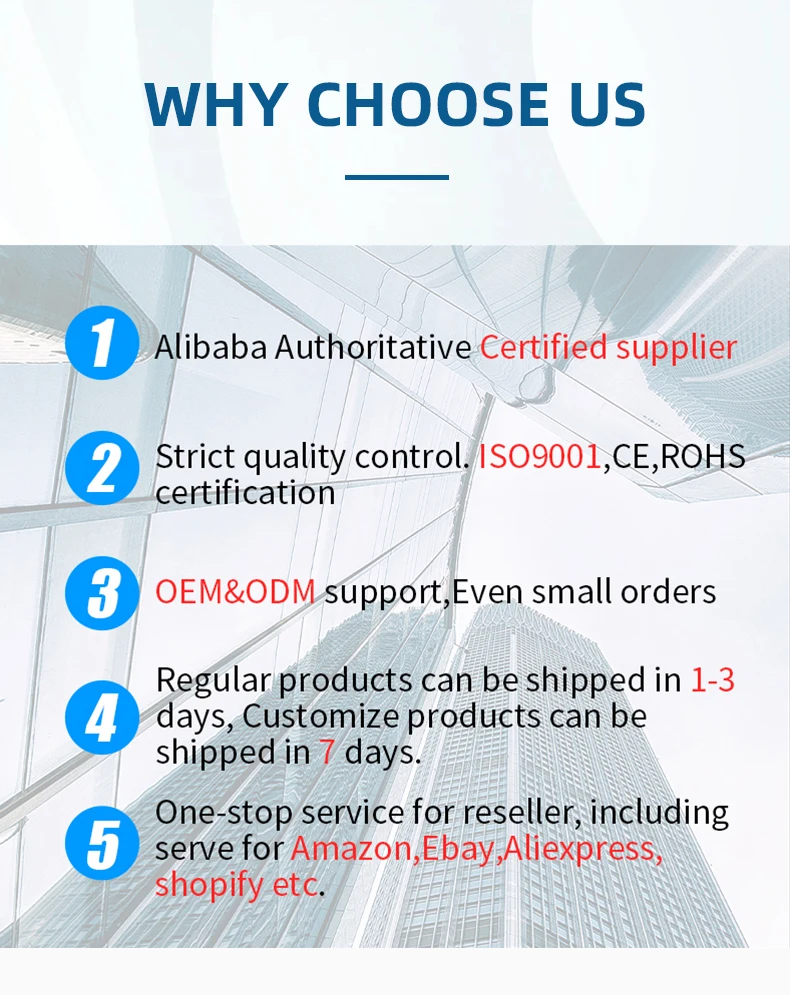 WHY CHOOSE US

1 Alibaba Authoritative Certified supplier

2 Strict quality control. ISO9001,CE,ROHS certification

3 OEM&ODM support,Even small orders

4 Regular products can be shipped in 1-3 days, Customize products can be shipped in 7 days.

5 One-stop service for reseller, including serve for Amazon,Ebay,Aliexpress, shopify etc.